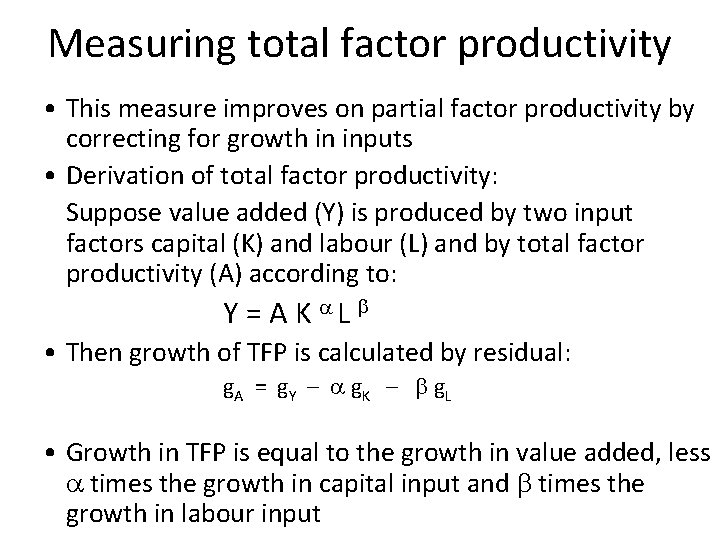 Measuring total factor productivity

• This measure improves on partial factor productivity by correcting for growth in inputs

• Derivation of total factor productivity:

Suppose value added (Y) is produced by two input factors capital (K) and labour (L) and by total factor productivity (A) according to:

$Y = A K^{\alpha} L^{\beta}$

• Then growth of TFP is calculated by residual:

$g_A = g_Y - \alpha g_K - \beta g_L$

• Growth in TFP is equal to the growth in value added, less $\alpha$ times the growth in capital input and $\beta$ times the growth in labour input